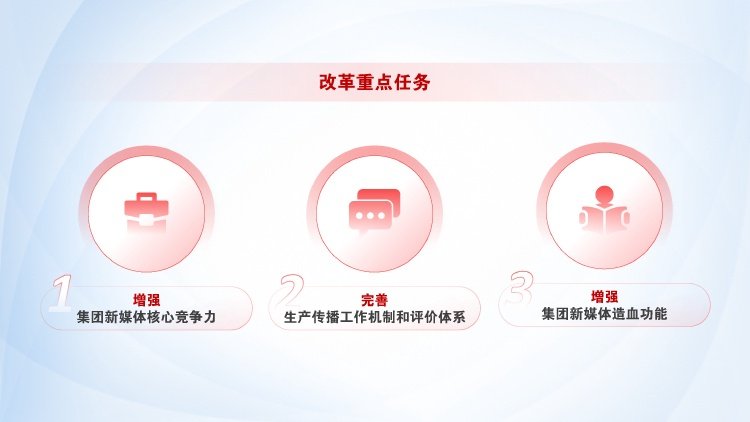 改革重点任务

1
增强
集团新媒体核心竞争力

2
完善
生产传播工作机制和评价体系

3
增强
集团新媒体造血功能